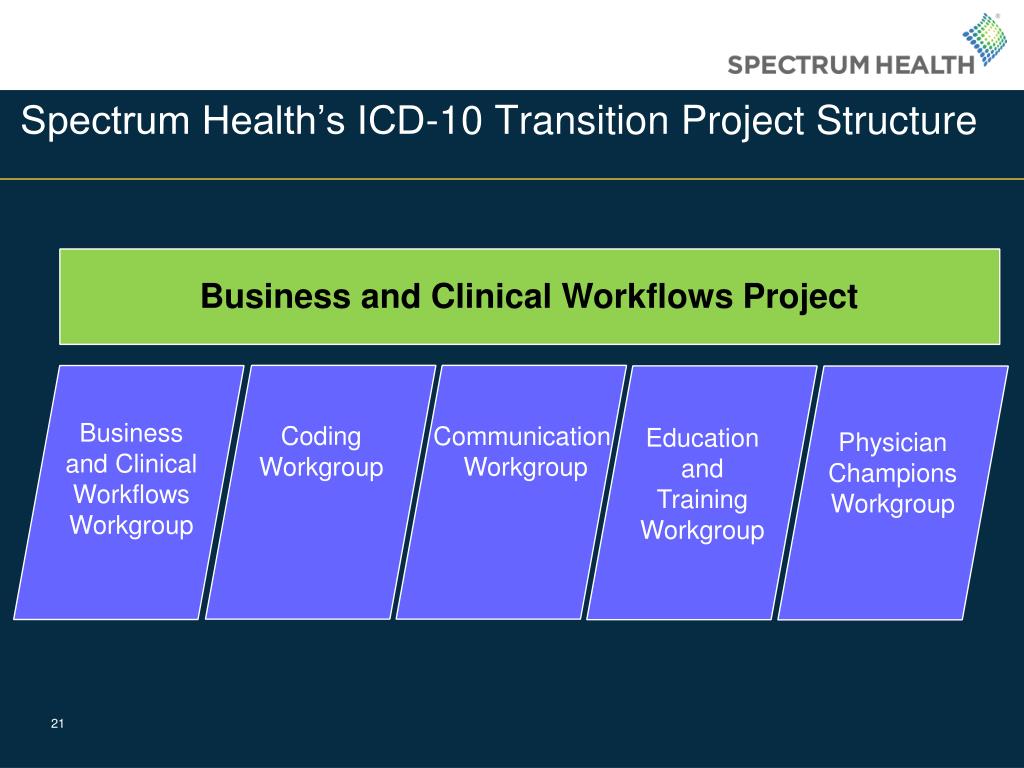 SPECTRUM HEALTH

Spectrum Health's ICD-10 Transition Project Structure

Business and Clinical Workflows Project

Business and Clinical Workflows Workgroup

Coding Workgroup

Communication Workgroup

Education and Training Workgroup

Physician Champions Workgroup

21